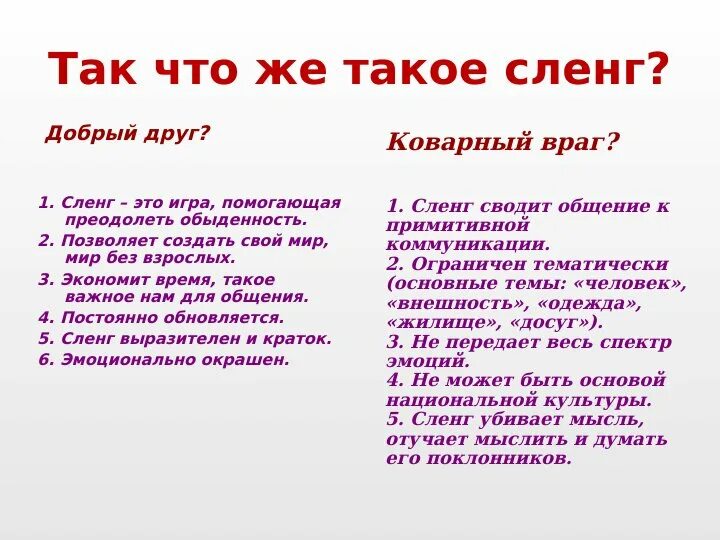 Так что же такое сленг?

Добрый друг?

1. Сленг – это игра, помогающая преодолеть обыденность.
2. Позволяет создать свой мир, мир без взрослых.
3. Экономит время, такое важное нам для общения.
4. Постоянно обновляется.
5. Сленг выразителен и краток.
6. Эмоционально окрашен.

Коварный враг?

1. Сленг сводит общение к примитивной коммуникации.
2. Ограничен тематически (основные темы: «человек», «внешность», «одежда», «жилище», «досуг»).
3. Не передает весь спектр эмоций.
4. Не может быть основой национальной культуры.
5. Сленг убивает мысль, отучает мыслить и думать его поклонников.